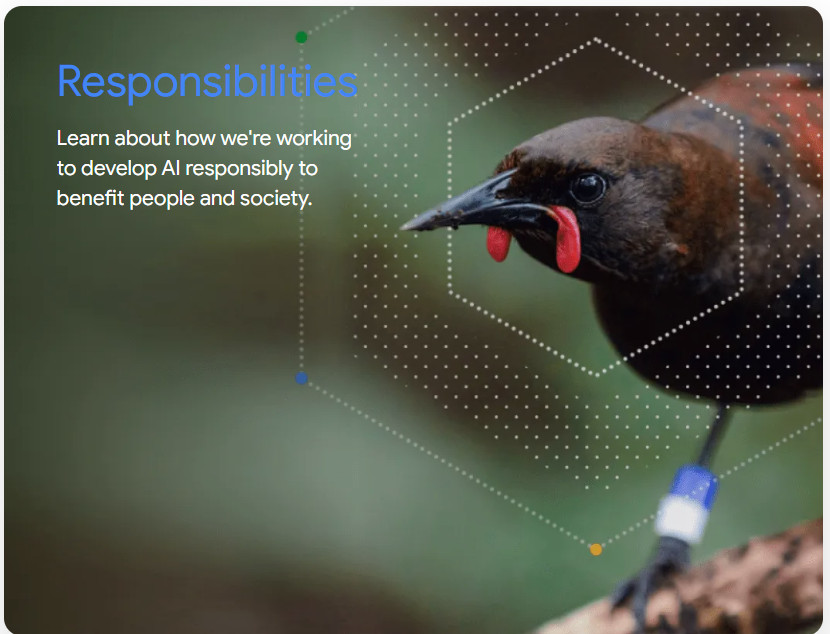 Responsibilities

Learn about how we're working to develop AI responsibly to benefit people and society.